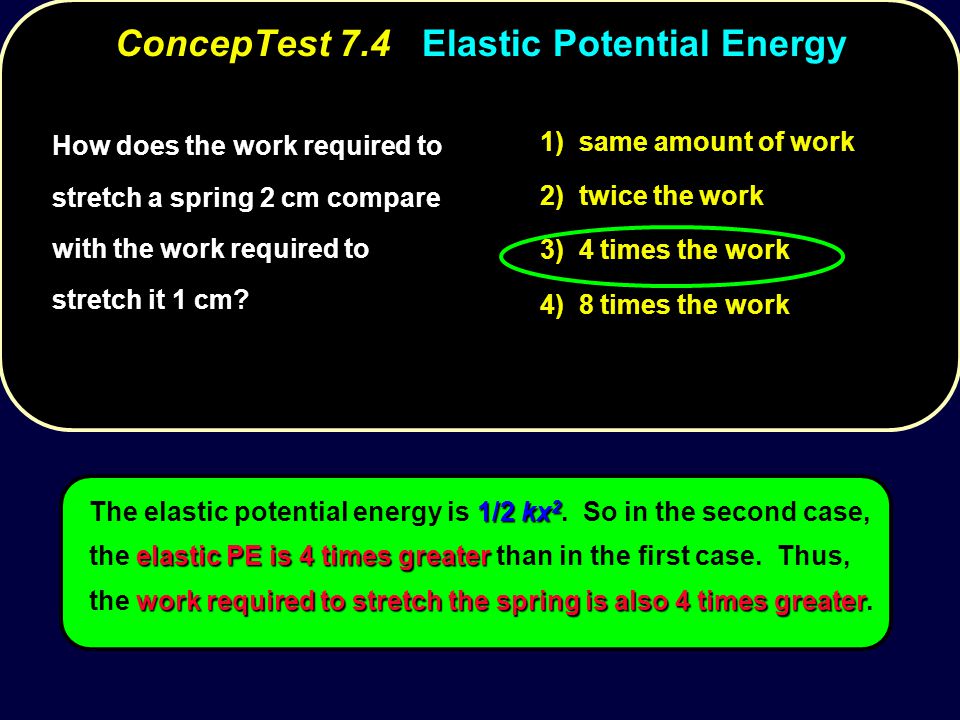 ConcepTest 7.4 Elastic Potential Energy

How does the work required to stretch a spring 2 cm compare with the work required to stretch it 1 cm?

1) same amount of work

2) twice the work

3) 4 times the work

4) 8 times the work

The elastic potential energy is $1/2\ kx^2$. So in the second case, the elastic PE is 4 times greater than in the first case. Thus, the work required to stretch the spring is also 4 times greater.